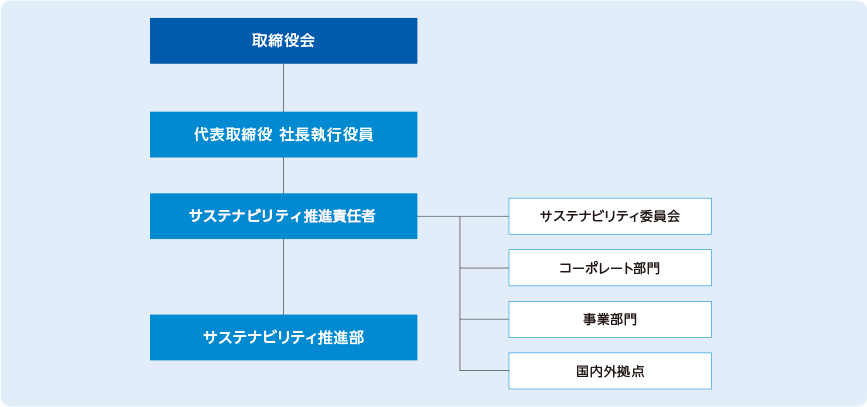 取締役会

代表取締役 社長執行役員

サステナビリティ推進責任者

サステナビリティ推進部

サステナビリティ委員会

コーポレート部門

事業部門

国内外拠点